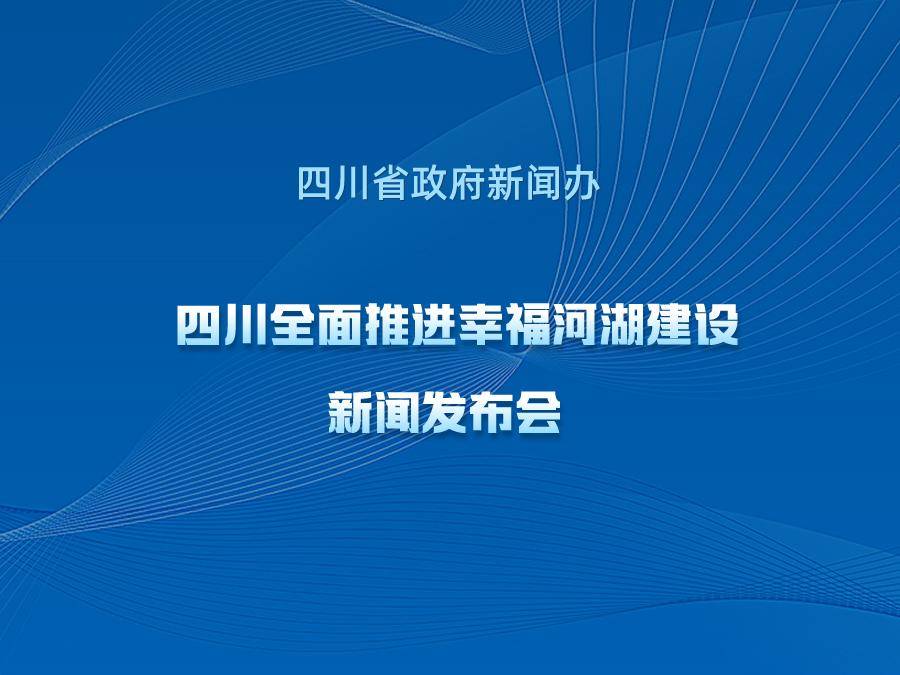 四川省政府新闻办

四川全面推进幸福河湖建设
新闻发布会